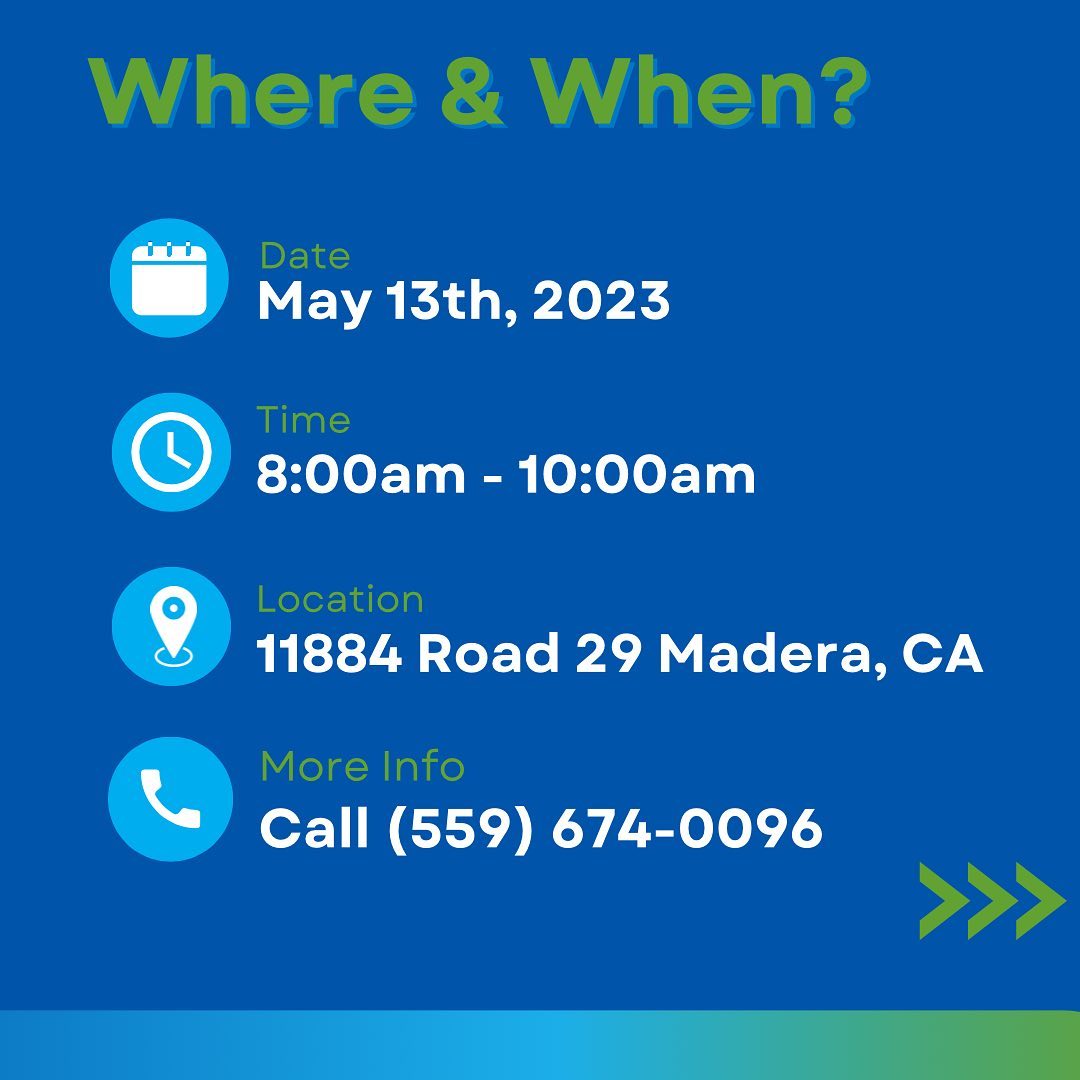 Where & When?

Date
May 13th, 2023

Time
8:00am - 10:00am

Location
11884 Road 29 Madera, CA

More Info
Call (559) 674-0096